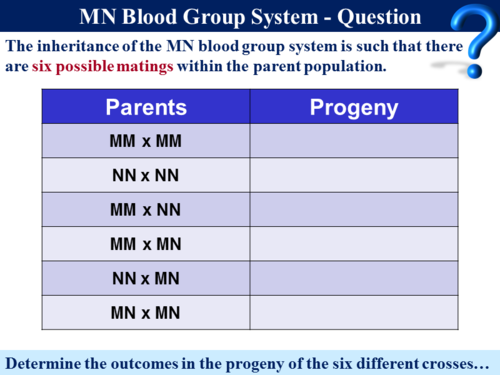 MN Blood Group System - Question

The inheritance of the MN blood group system is such that there are six possible matings within the parent population.

| Parents | Progeny |
|---|---|
| MM x MM | |
| NN x NN | |
| MM x NN | |
| MM x MN | |
| NN x MN | |
| MN x MN | |

Determine the outcomes in the progeny of the six different crosses…